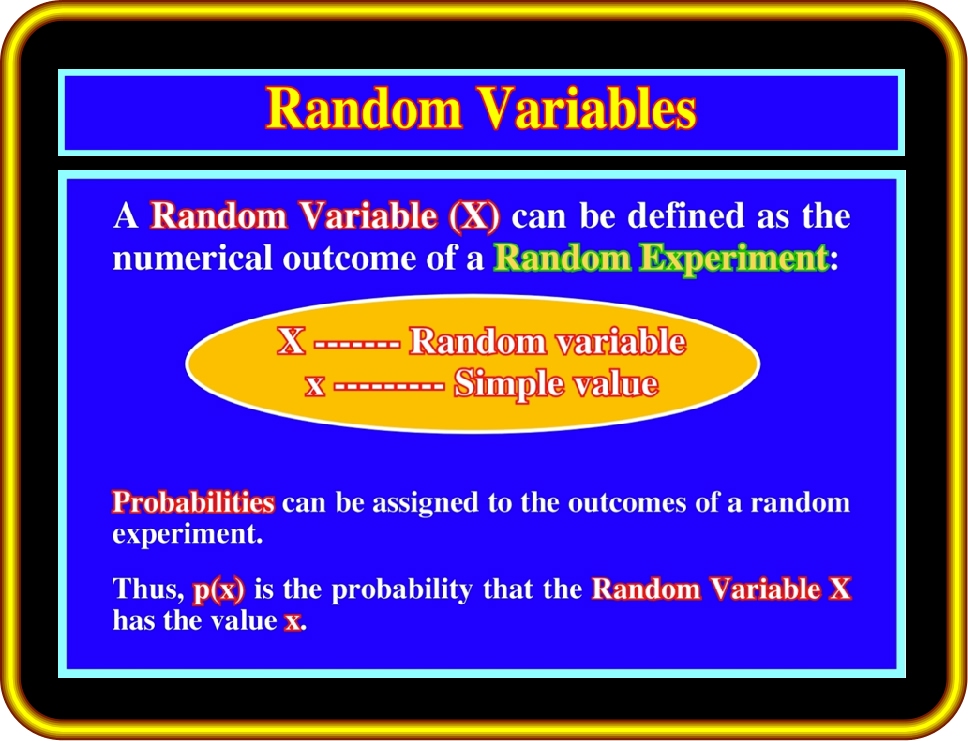 Random Variables

A Random Variable (X) can be defined as the numerical outcome of a Random Experiment:

X ------- Random variable
x --------- Simple value

Probabilities can be assigned to the outcomes of a random experiment.

Thus, p(x) is the probability that the Random Variable X has the value x.